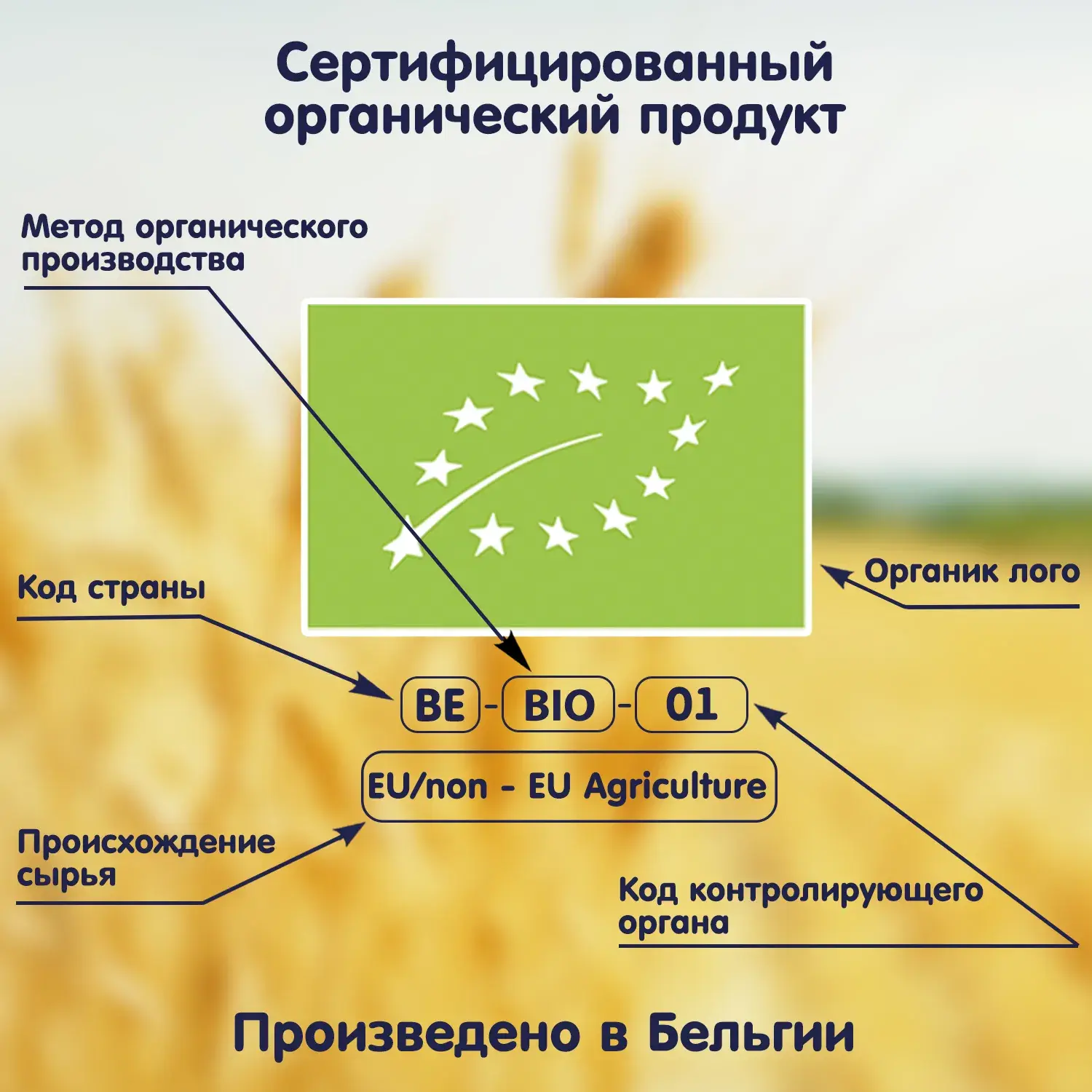 Сертифицированный органический продукт

Метод органического производства

Органик лого

Код страны

BE - BIO - 01

EU/non - EU Agriculture

Происхождение сырья

Код контролирующего органа

Произведено в Бельгии